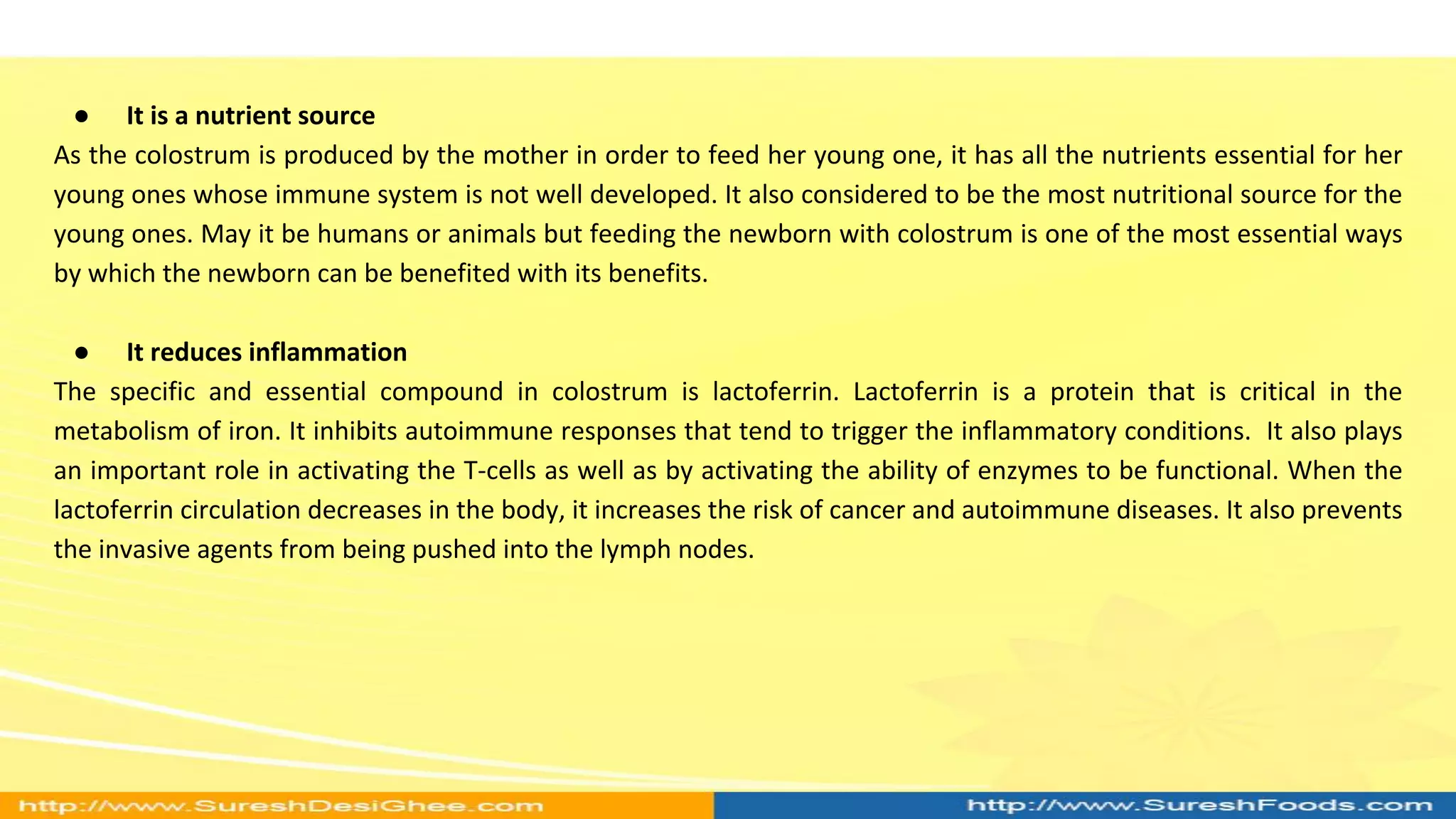 ● It is a nutrient source
As the colostrum is produced by the mother in order to feed her young one, it has all the nutrients essential for her young ones whose immune system is not well developed. It also considered to be the most nutritional source for the young ones. May it be humans or animals but feeding the newborn with colostrum is one of the most essential ways by which the newborn can be benefited with its benefits.

● It reduces inflammation
The specific and essential compound in colostrum is lactoferrin. Lactoferrin is a protein that is critical in the metabolism of iron. It inhibits autoimmune responses that tend to trigger the inflammatory conditions. It also plays an important role in activating the T-cells as well as by activating the ability of enzymes to be functional. When the lactoferrin circulation decreases in the body, it increases the risk of cancer and autoimmune diseases. It also prevents the invasive agents from being pushed into the lymph nodes.

http://www.SureshDesiGhee.com
http://www.SureshFoods.com